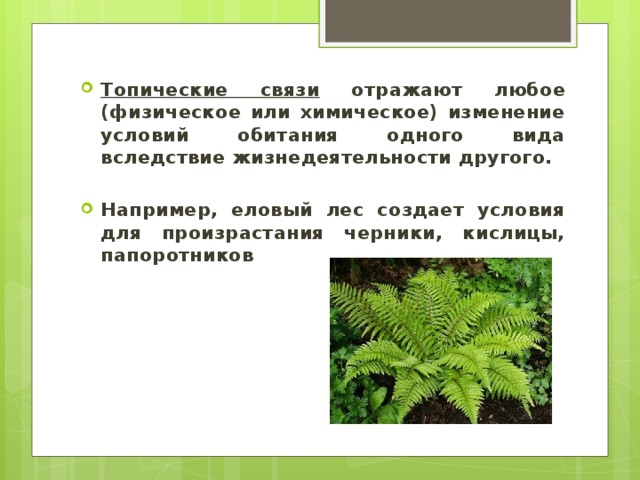 Топические связи отражают любое (физическое или химическое) изменение условий обитания одного вида вследствие жизнедеятельности другого.

Например, еловый лес создает условия для произрастания черники, кислицы, папоротников